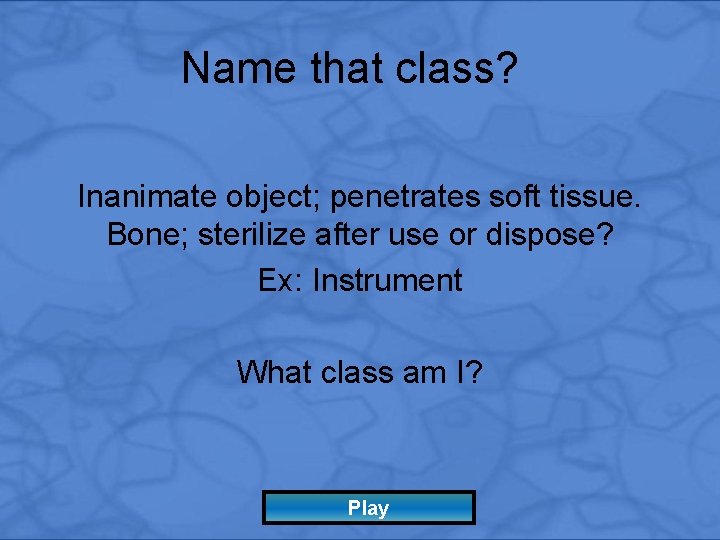 Name that class?

Inanimate object; penetrates soft tissue. Bone; sterilize after use or dispose?

Ex: Instrument

What class am I?

Play